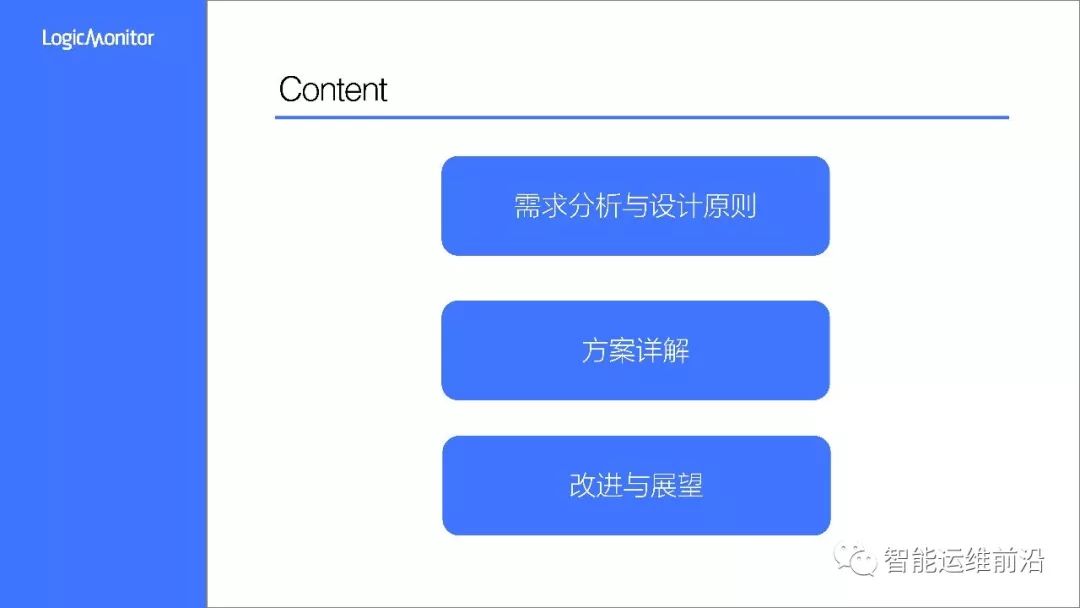 LogicMonitor

Content

需求分析与设计原则

方案详解

改进与展望

智能运维前沿